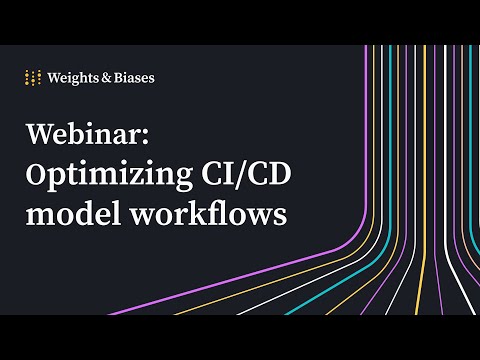 Weights & Biases

Webinar:
Optimizing CI/CD model workflows